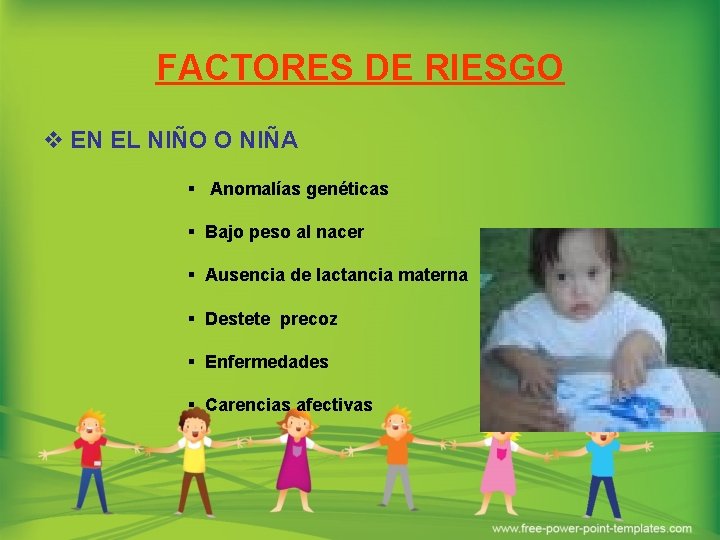 FACTORES DE RIESGO

❖ EN EL NIÑO O NIÑA

▪ Anomalías genéticas

▪ Bajo peso al nacer

▪ Ausencia de lactancia materna

▪ Destete precoz

▪ Enfermedades

▪ Carencias afectivas

www.free-power-point-templates.com